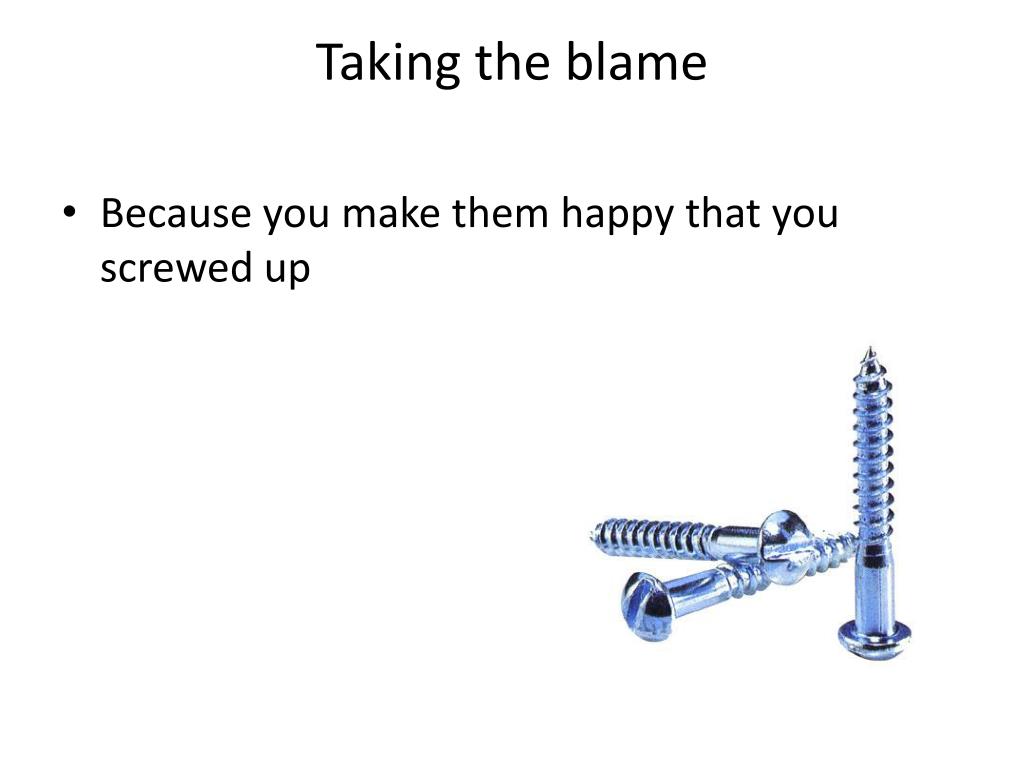 Taking the blame

• Because you make them happy that you screwed up